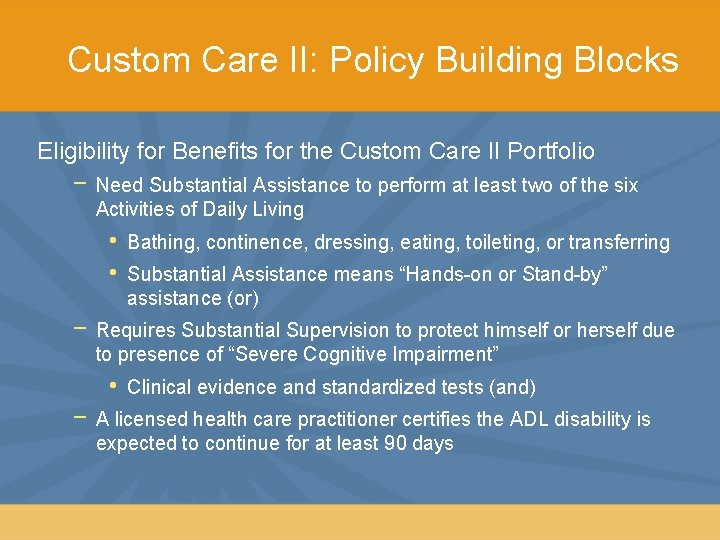 Custom Care II: Policy Building Blocks

Eligibility for Benefits for the Custom Care II Portfolio

– Need Substantial Assistance to perform at least two of the six Activities of Daily Living

• Bathing, continence, dressing, eating, toileting, or transferring

• Substantial Assistance means “Hands-on or Stand-by” assistance (or)

– Requires Substantial Supervision to protect himself or herself due to presence of “Severe Cognitive Impairment”

• Clinical evidence and standardized tests (and)

– A licensed health care practitioner certifies the ADL disability is expected to continue for at least 90 days